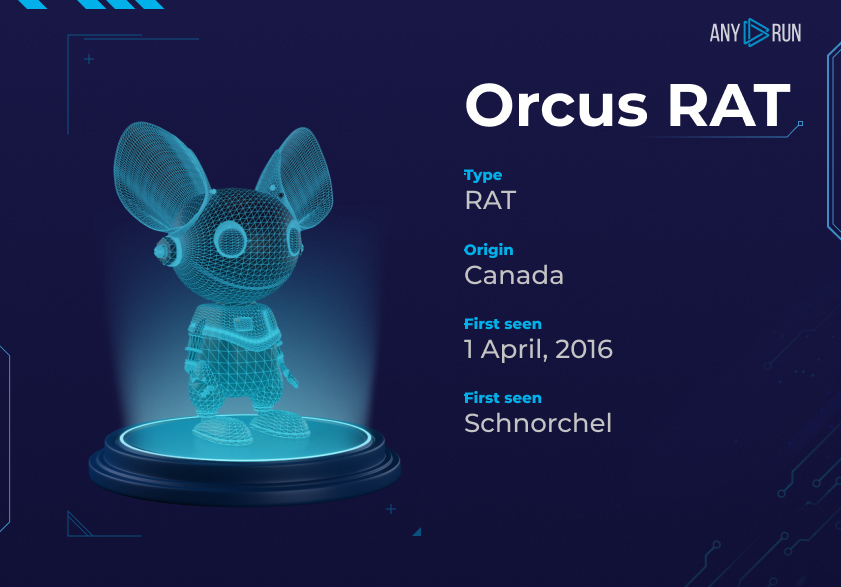 ANY RUN

Orcus RAT

Type
RAT

Origin
Canada

First seen
1 April, 2016

First seen
Schnorchel